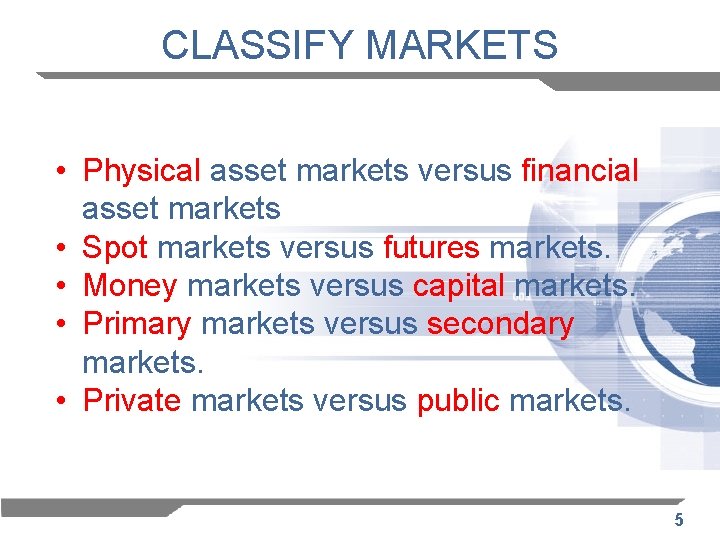 CLASSIFY MARKETS

• Physical asset markets versus financial asset markets
• Spot markets versus futures markets.
• Money markets versus capital markets.
• Primary markets versus secondary markets.
• Private markets versus public markets.

5